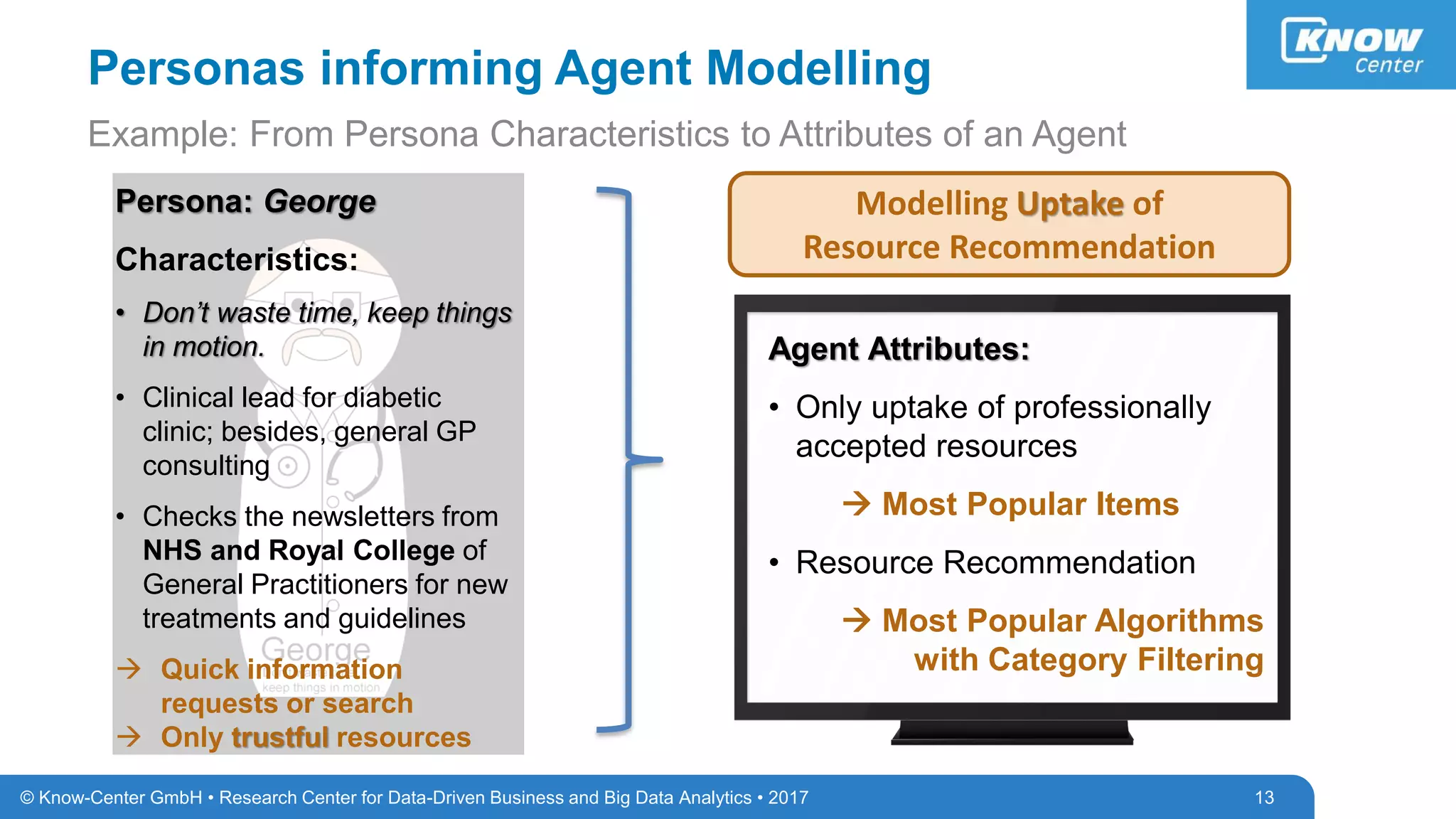 KNOW Center

Personas informing Agent Modelling

Example: From Persona Characteristics to Attributes of an Agent

Persona: George

Characteristics:

• Don't waste time, keep things in motion.

• Clinical lead for diabetic clinic; besides, general GP consulting

• Checks the newsletters from NHS and Royal College of General Practitioners for new treatments and guidelines

George
keep things in motion

→ Quick information requests or search
→ Only trustful resources

Modelling Uptake of Resource Recommendation

Agent Attributes:

• Only uptake of professionally accepted resources

→ Most Popular Items

• Resource Recommendation

→ Most Popular Algorithms with Category Filtering

© Know-Center GmbH • Research Center for Data-Driven Business and Big Data Analytics • 2017

13